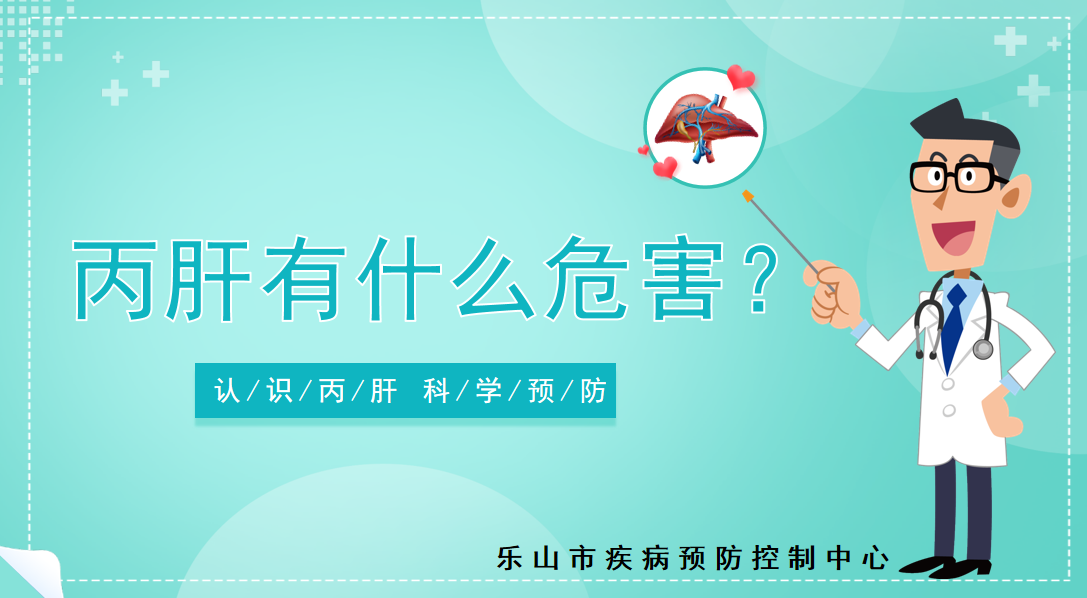 丙肝有什么危害？

认/识/丙/肝 科/学/预/防

乐山市疾病预防控制中心